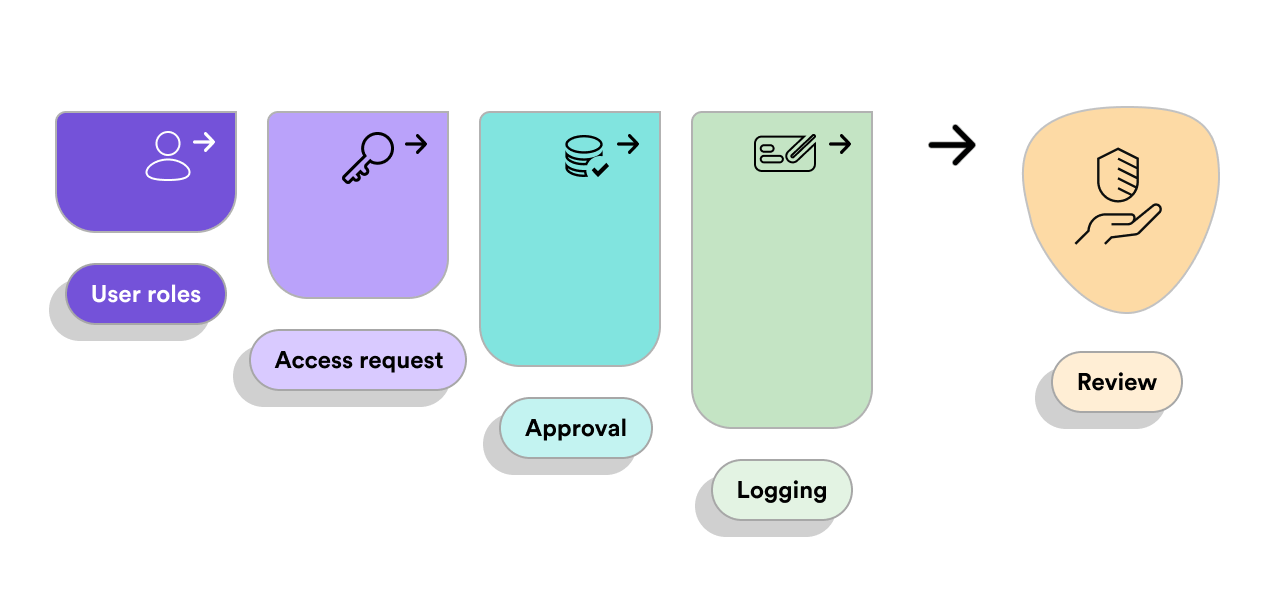 User roles

Access request

Approval

Logging

Review